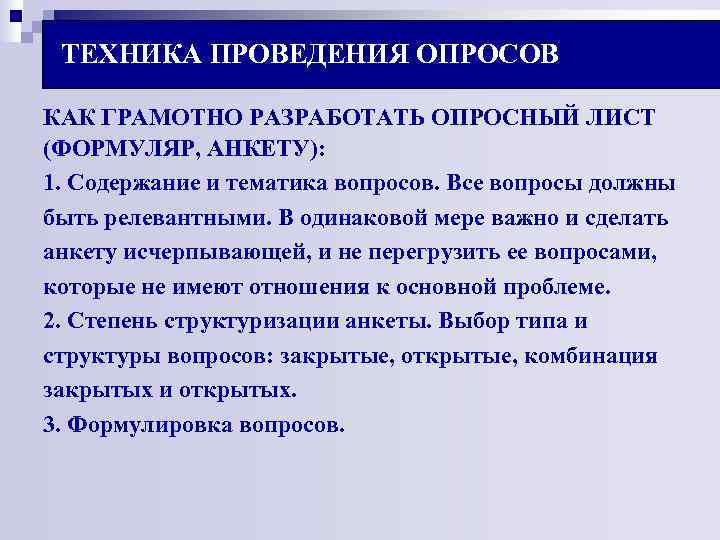 ТЕХНИКА ПРОВЕДЕНИЯ ОПРОСОВ

КАК ГРАМОТНО РАЗРАБОТАТЬ ОПРОСНЫЙ ЛИСТ (ФОРМУЛЯР, АНКЕТУ):

1. Содержание и тематика вопросов. Все вопросы должны быть релевантными. В одинаковой мере важно и сделать анкету исчерпывающей, и не перегрузить ее вопросами, которые не имеют отношения к основной проблеме.

2. Степень структуризации анкеты. Выбор типа и структуры вопросов: закрытые, открытые, комбинация закрытых и открытых.

3. Формулировка вопросов.